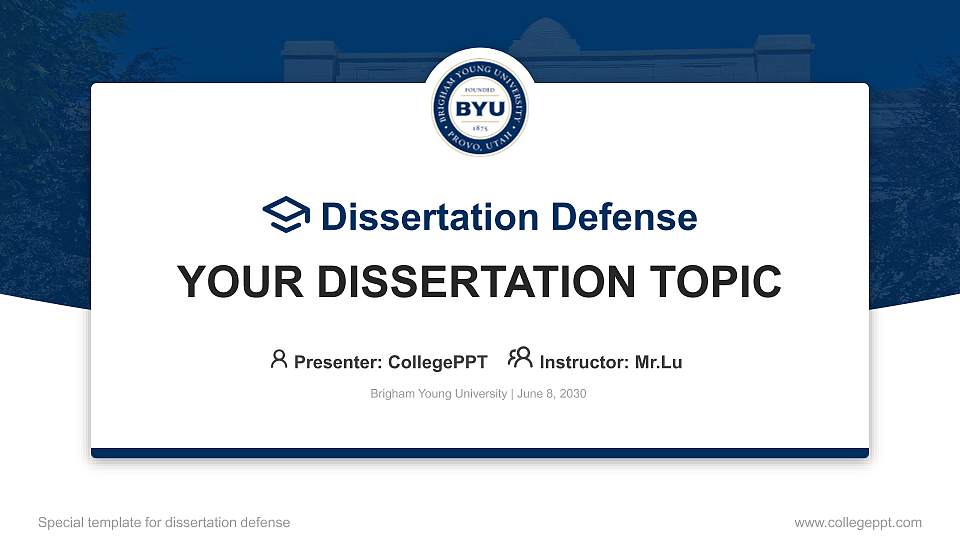 BRIGHAM YOUNG UNIVERSITY
FOUNDED
BYU
1875
PROVO, UTAH

Dissertation Defense

YOUR DISSERTATION TOPIC

Presenter: CollegePPT Instructor: Mr.Lu

Brigham Young University | June 8, 2030

Special template for dissertation defense

www.collegeppt.com